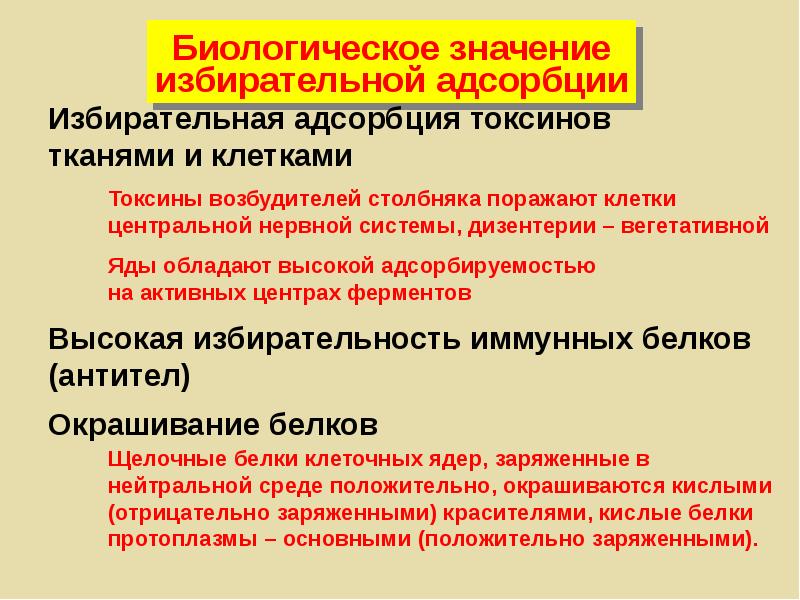 Биологическое значение избирательной адсорбции

Избирательная адсорбция токсинов тканями и клетками

Токсины возбудителей столбняка поражают клетки центральной нервной системы, дизентерии – вегетативной

Яды обладают высокой адсорбируемостью на активных центрах ферментов

Высокая избирательность иммунных белков (антител)

Окрашивание белков

Щелочные белки клеточных ядер, заряженные в нейтральной среде положительно, окрашиваются кислыми (отрицательно заряженными) красителями, кислые белки протоплазмы – основными (положительно заряженными).